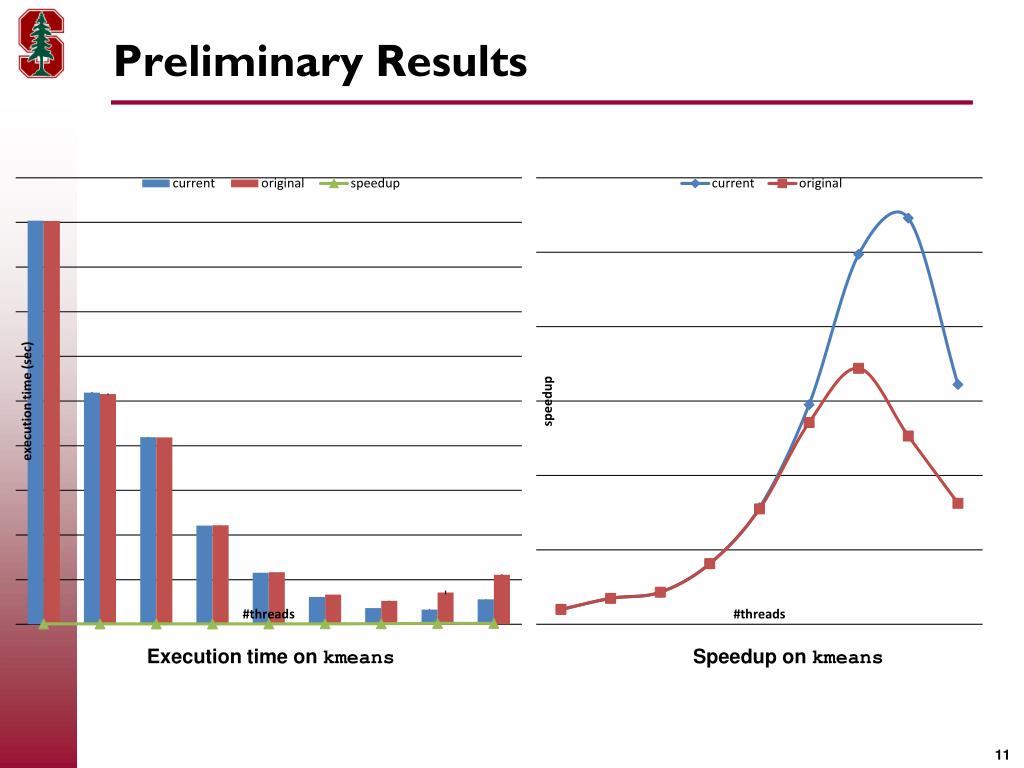 Preliminary Results

current original speedup

execution time (sec)

#threads

Execution time on kmeans

current original

speedup

#threads

Speedup on kmeans

11